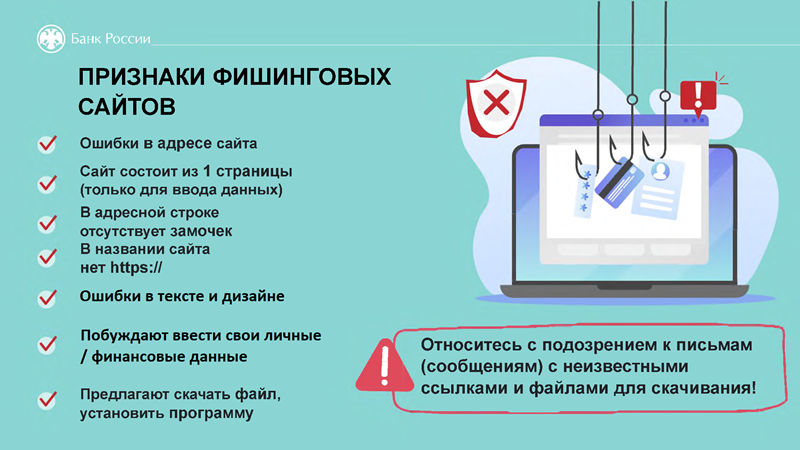 Банк России

ПРИЗНАКИ ФИШИНГОВЫХ САЙТОВ

Ошибки в адресе сайта

Сайт состоит из 1 страницы (только для ввода данных)

В адресной строке отсутствует замочек

В названии сайта нет https://

Ошибки в тексте и дизайне

Побуждают ввести свои личные / финансовые данные

Предлагают скачать файл, установить программу

***

Относитесь с подозрением к письмам (сообщениям) с неизвестными ссылками и файлами для скачивания!